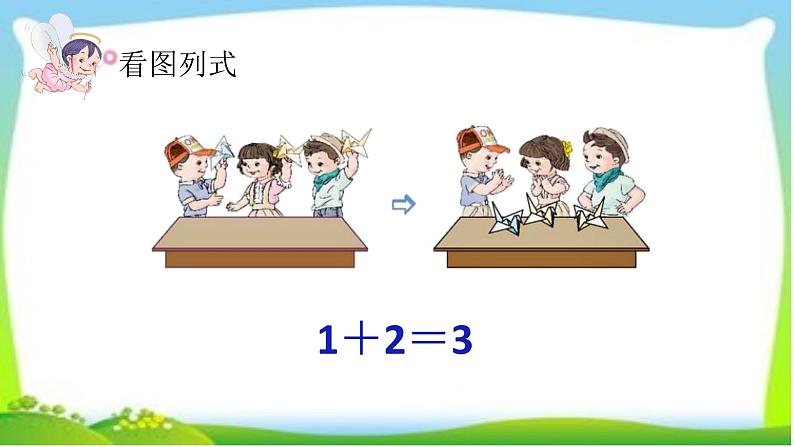 看图列式

$1+2=3$